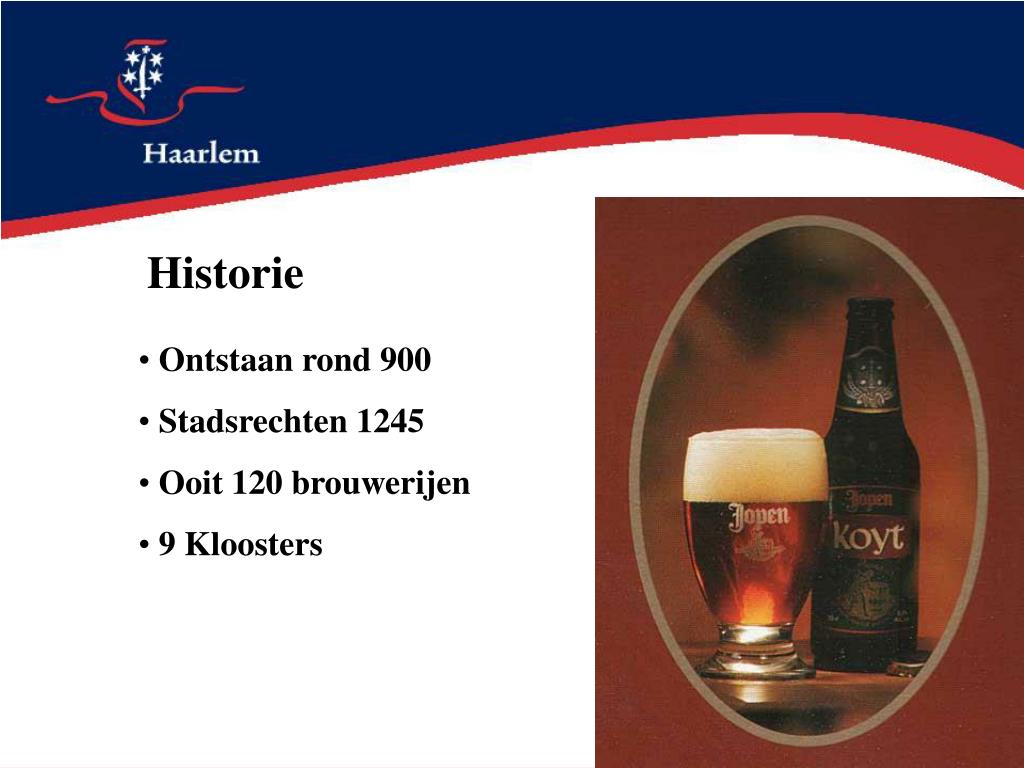 Haarlem

Historie

• Ontstaan rond 900
• Stadsrechten 1245
• Ooit 120 brouwerijen
• 9 Kloosters

Jopen

Jopen
Koyt